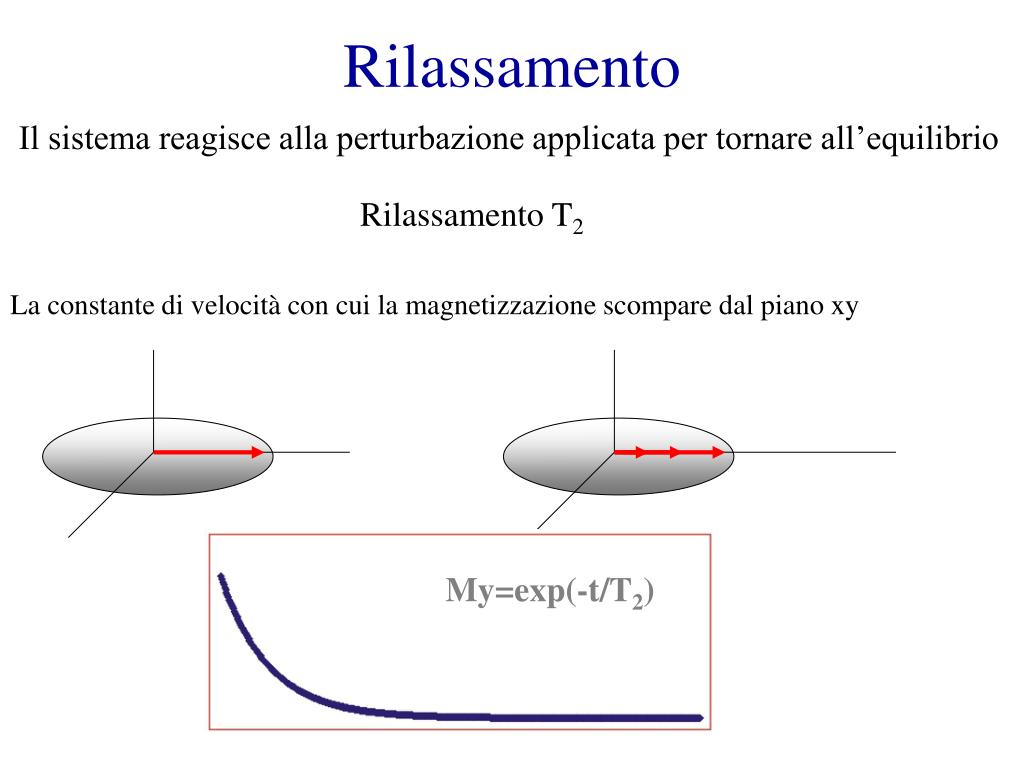 Rilassamento

Il sistema reagisce alla perturbazione applicata per tornare all’equilibrio

Rilassamento $T_2$

La constante di velocità con cui la magnetizzazione scompare dal piano xy

My=exp(-t/$T_2$)